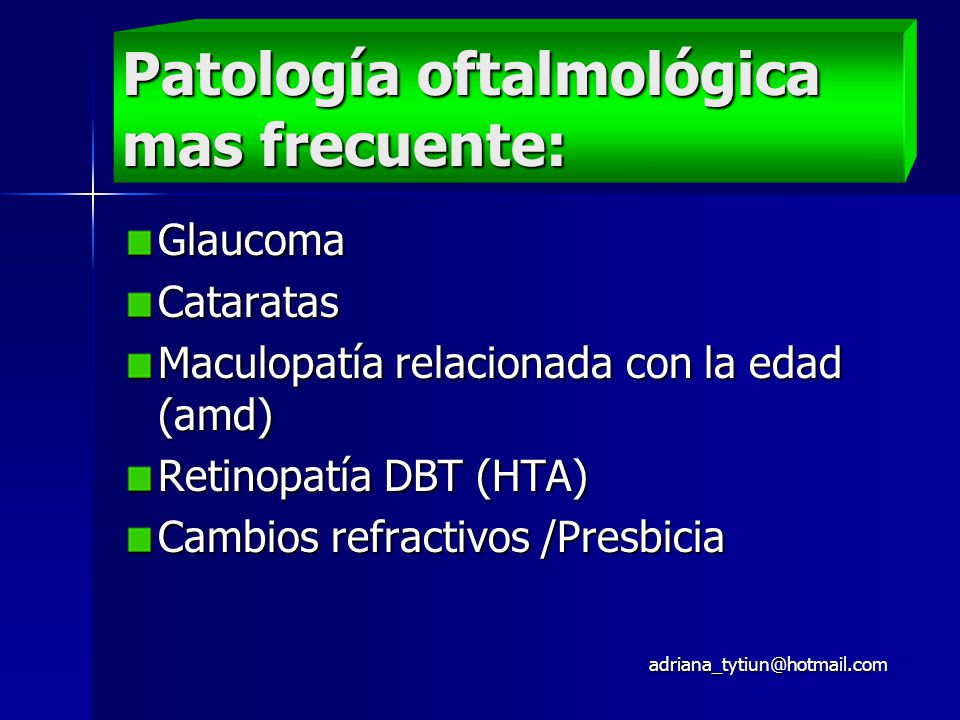 Patología oftalmológica mas frecuente:

Glaucoma

Cataratas

Maculopatía relacionada con la edad (amd)

Retinopatía DBT (HTA)

Cambios refractivos /Presbicia

adriana_tytiun@hotmail.com